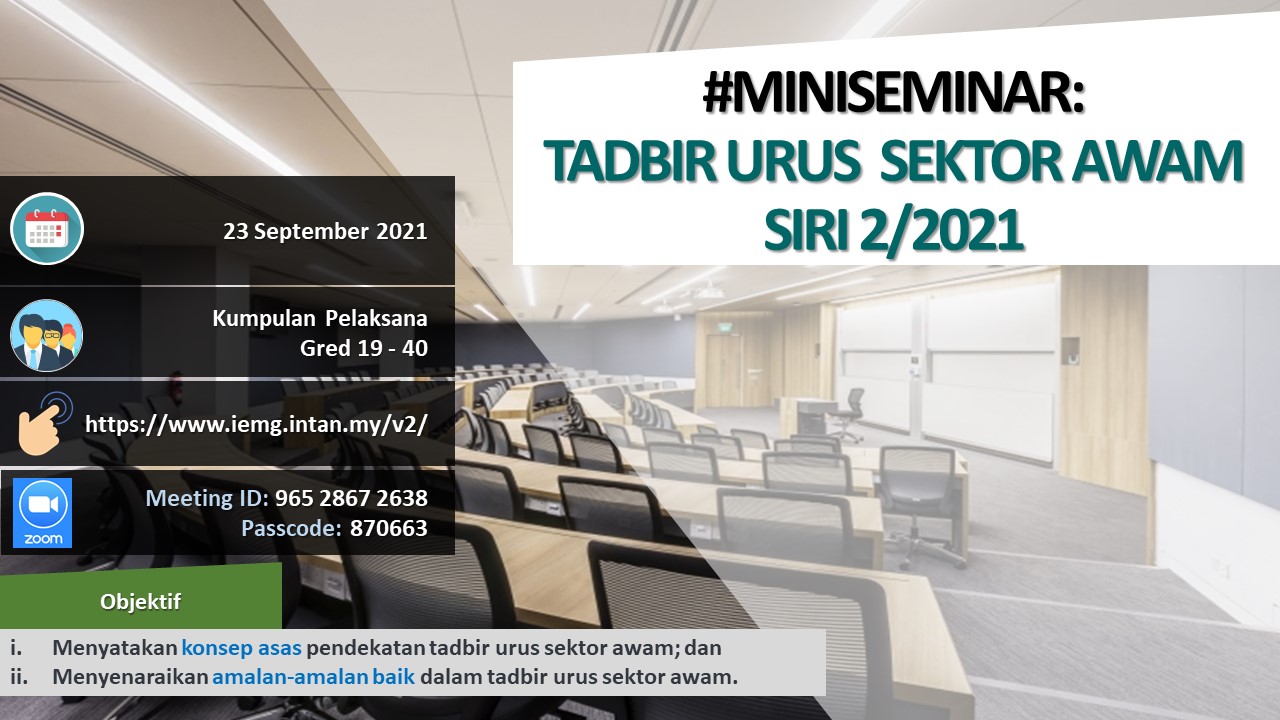 #MINISEMINAR:
TADBIR URUS SEKTOR AWAM
SIRI 2/2021

23 September 2021

Kumpulan Pelaksana
Gred 19 - 40

https://www.iemg.intan.my/v2/

zoom
Meeting ID: 965 2867 2638
Passcode: 870663

Objektif

i. Menyatakan konsep asas pendekatan tadbir urus sektor awam; dan
ii. Menyenaraikan amalan-amalan baik dalam tadbir urus sektor awam.